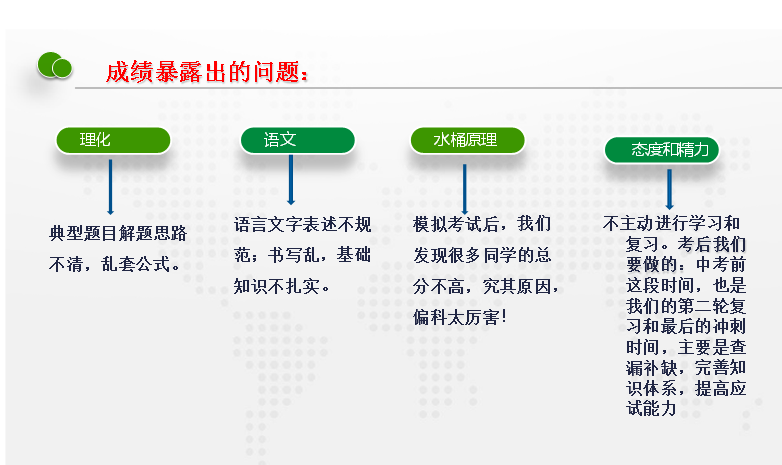 成绩暴露出的问题：

理化

典型题目解题思路不清，乱套公式。

语文

语言文字表述不规范；书写乱，基础知识不扎实。

水桶原理

模拟考试后，我们发现很多同学的总分不高，究其原因，偏科太厉害!

态度和精力

不主动进行学习和复习。考后我们要做的：中考前这段时间，也是我们的第二轮复习和最后的冲刺时间，主要是查漏补缺，完善知识体系，提高应试能力